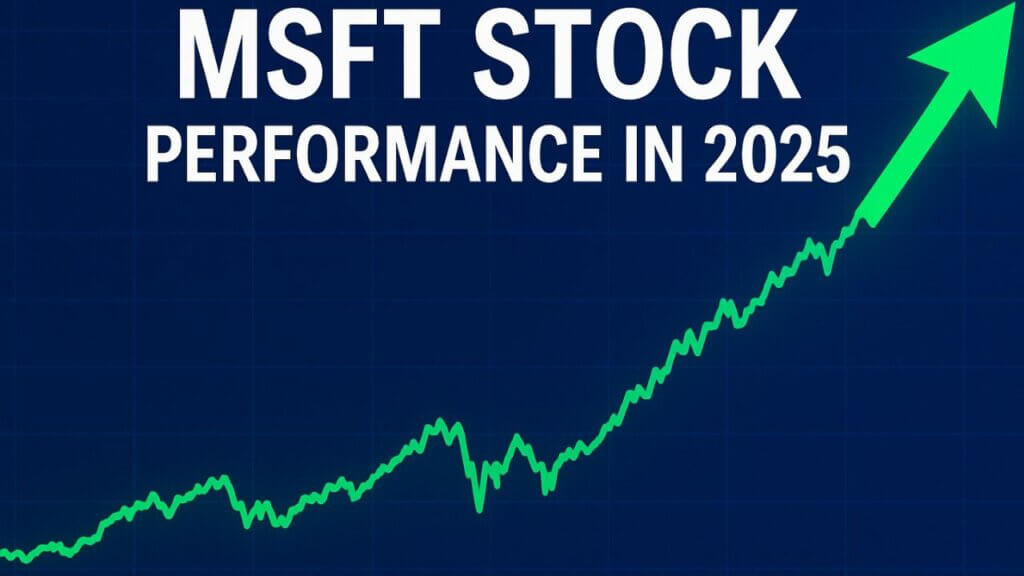 MSFT STOCK
PERFORMANCE IN 2025